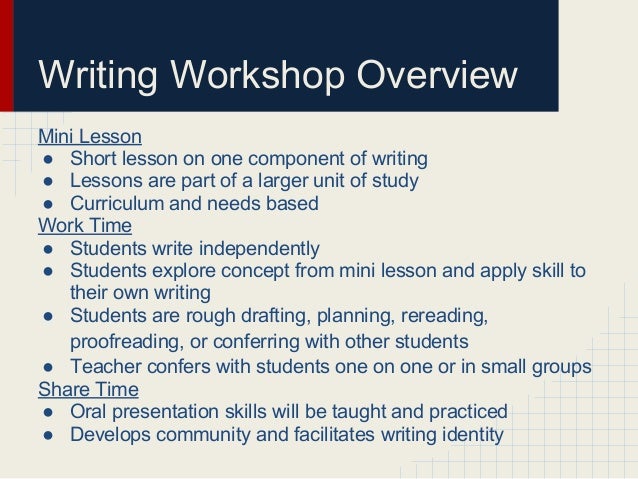 Writing Workshop Overview

Mini Lesson
● Short lesson on one component of writing
● Lessons are part of a larger unit of study
● Curriculum and needs based
Work Time
● Students write independently
● Students explore concept from mini lesson and apply skill to their own writing
● Students are rough drafting, planning, rereading, proofreading, or conferring with other students
● Teacher confers with students one on one or in small groups
Share Time
● Oral presentation skills will be taught and practiced
● Develops community and facilitates writing identity